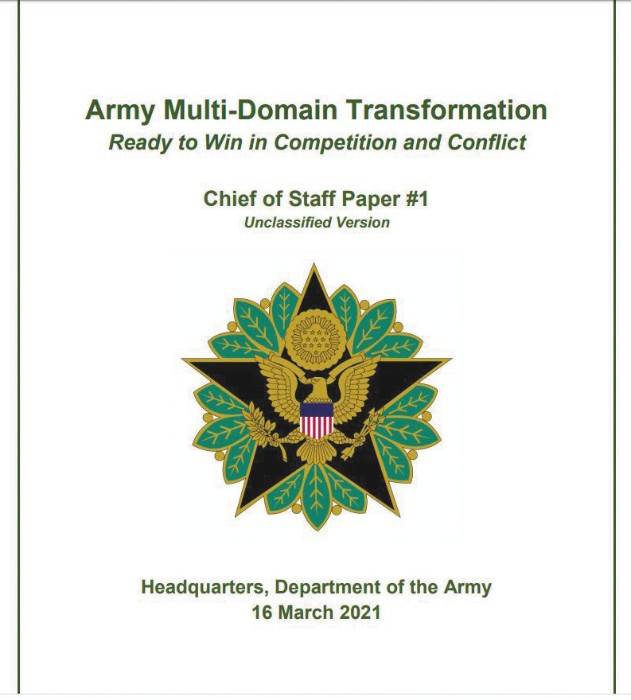 Army Multi-Domain Transformation
Ready to Win in Competition and Conflict

Chief of Staff Paper #1
Unclassified Version

Headquarters, Department of the Army
16 March 2021